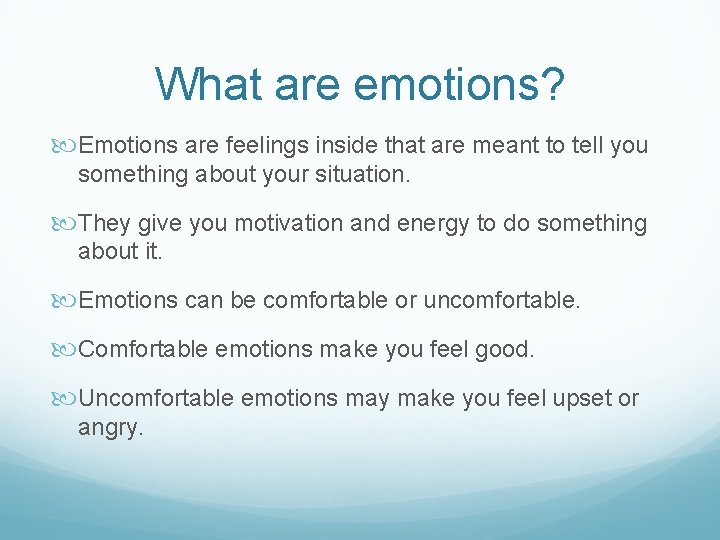 What are emotions?

Emotions are feelings inside that are meant to tell you something about your situation.

They give you motivation and energy to do something about it.

Emotions can be comfortable or uncomfortable.

Comfortable emotions make you feel good.

Uncomfortable emotions may make you feel upset or angry.